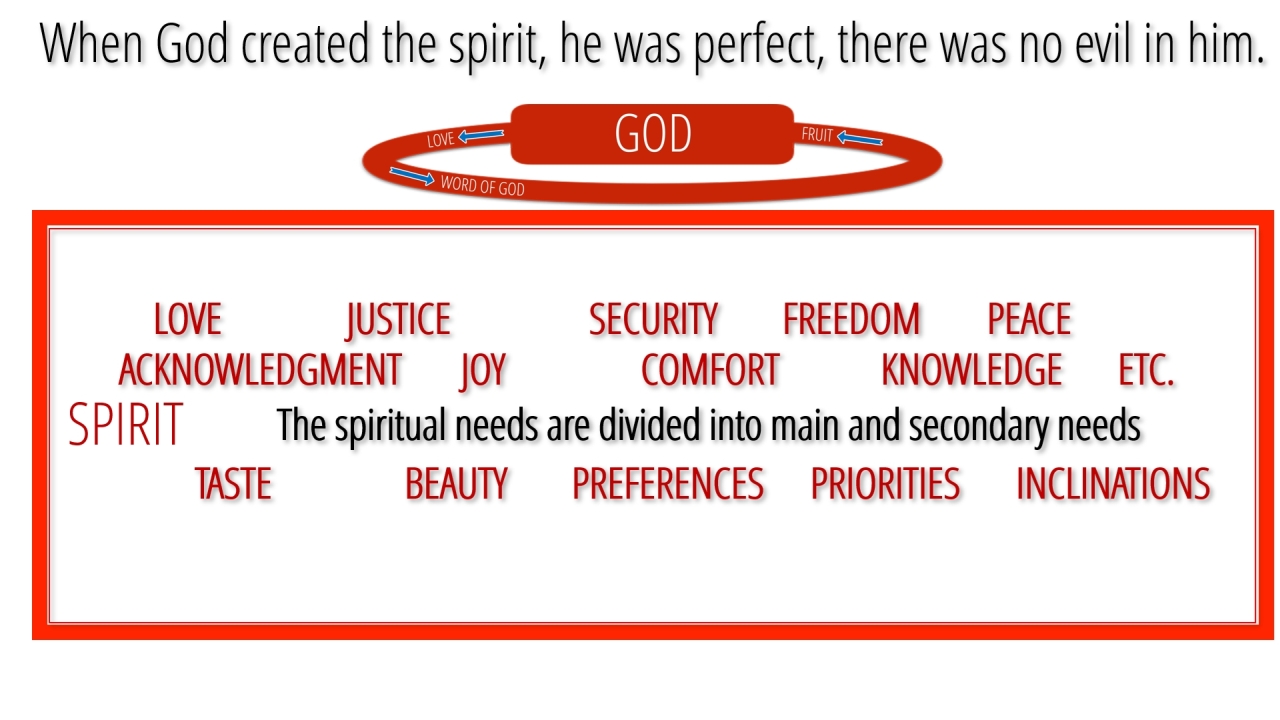 When God created the spirit, he was perfect, there was no evil in him.

LOVE
GOD
FRUIT
WORD OF GOD

LOVE JUSTICE SECURITY FREEDOM PEACE
ACKNOWLEDGMENT JOY COMFORT KNOWLEDGE ETC.

SPIRIT

The spiritual needs are divided into main and secondary needs

TASTE BEAUTY PREFERENCES PRIORITIES INCLINATIONS